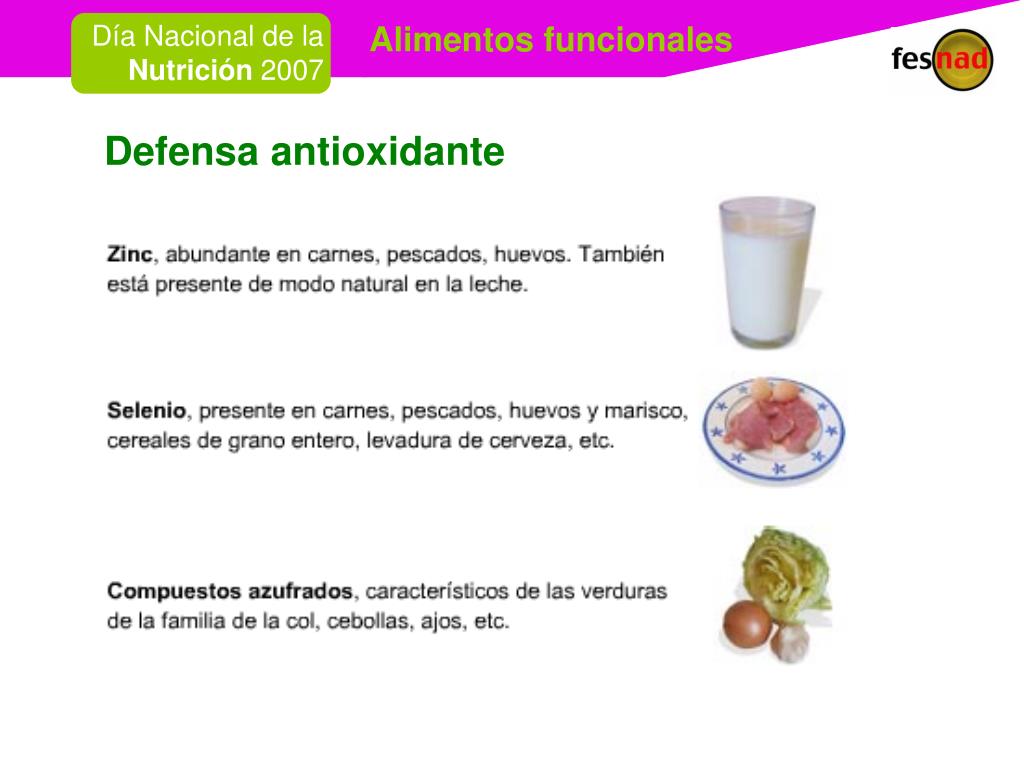 Día Nacional de la Nutrición 2007

Alimentos funcionales

fesnad

Defensa antioxidante

Zinc, abundante en carnes, pescados, huevos. También está presente de modo natural en la leche.

Selenio, presente en carnes, pescados, huevos y marisco, cereales de grano entero, levadura de cerveza, etc.

Compuestos azufrados, característicos de las verduras de la familia de la col, cebollas, ajos, etc.